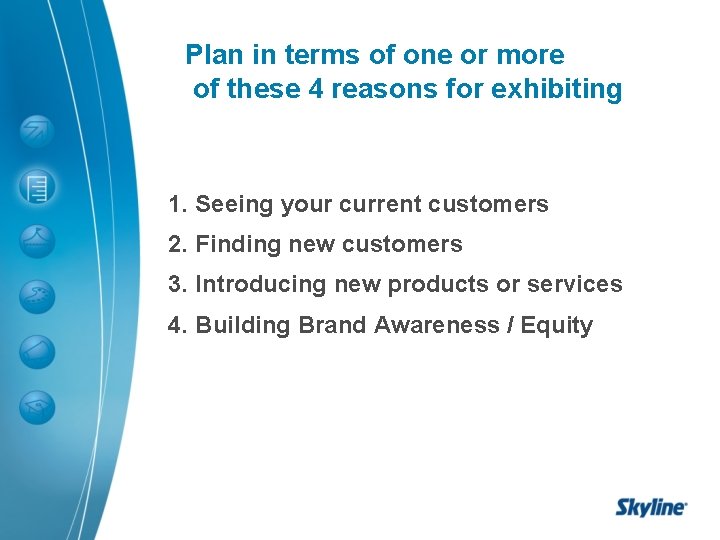 Plan in terms of one or more of these 4 reasons for exhibiting

1. Seeing your current customers
2. Finding new customers
3. Introducing new products or services
4. Building Brand Awareness / Equity

Skyline